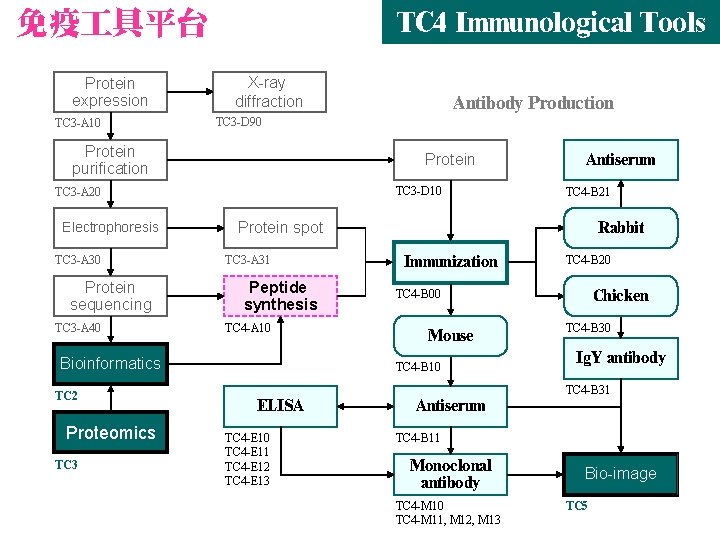 免疫工具平台

TC4 Immunological Tools

Antibody Production

Protein expression
TC3-A10

X-ray diffraction
TC3-D90

Protein purification
TC3-A20

Electrophoresis
TC3-A30

Protein spot
TC3-A31

Protein sequencing
TC3-A40

Peptide synthesis
TC4-A10

Bioinformatics
TC2

Proteomics
TC3

Protein
TC3-D10

Immunization
TC4-B00

Mouse
TC4-B10

Antiserum
TC4-B11

ELISA
TC4-E10
TC4-E11
TC4-E12
TC4-E13

Monoclonal antibody
TC4-M10
TC4-M11, M12, M13

Antiserum
TC4-B21

Rabbit
TC4-B20

Chicken
TC4-B30

IgY antibody
TC4-B31

Bio-image
TC5